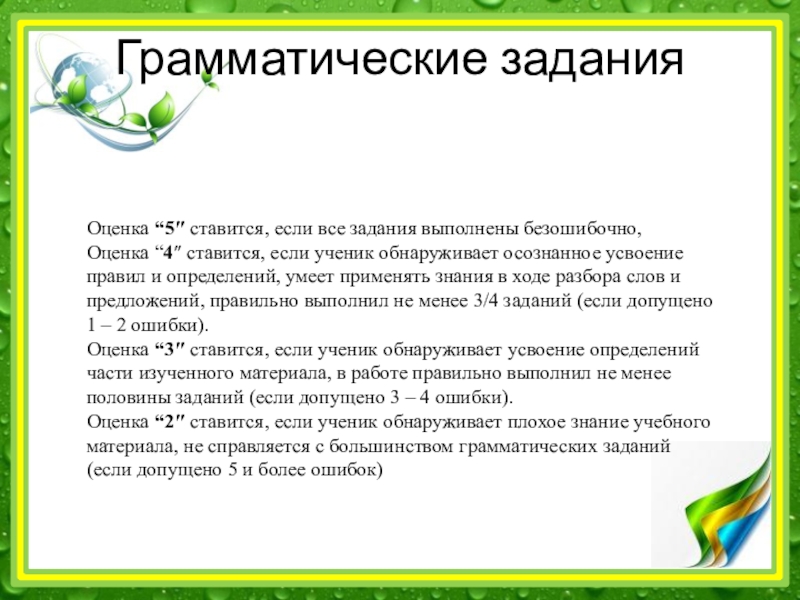 Грамматические задания

Оценка “5″ ставится, если все задания выполнены безошибочно,
Оценка “4″ ставится, если ученик обнаруживает осознанное усвоение правил и определений, умеет применять знания в ходе разбора слов и предложений, правильно выполнил не менее 3/4 заданий (если допущено 1 – 2 ошибки).
Оценка “3″ ставится, если ученик обнаруживает усвоение определений части изученного материала, в работе правильно выполнил не менее половины заданий (если допущено 3 – 4 ошибки).
Оценка “2″ ставится, если ученик обнаруживает плохое знание учебного материала, не справляется с большинством грамматических заданий (если допущено 5 и более ошибок)